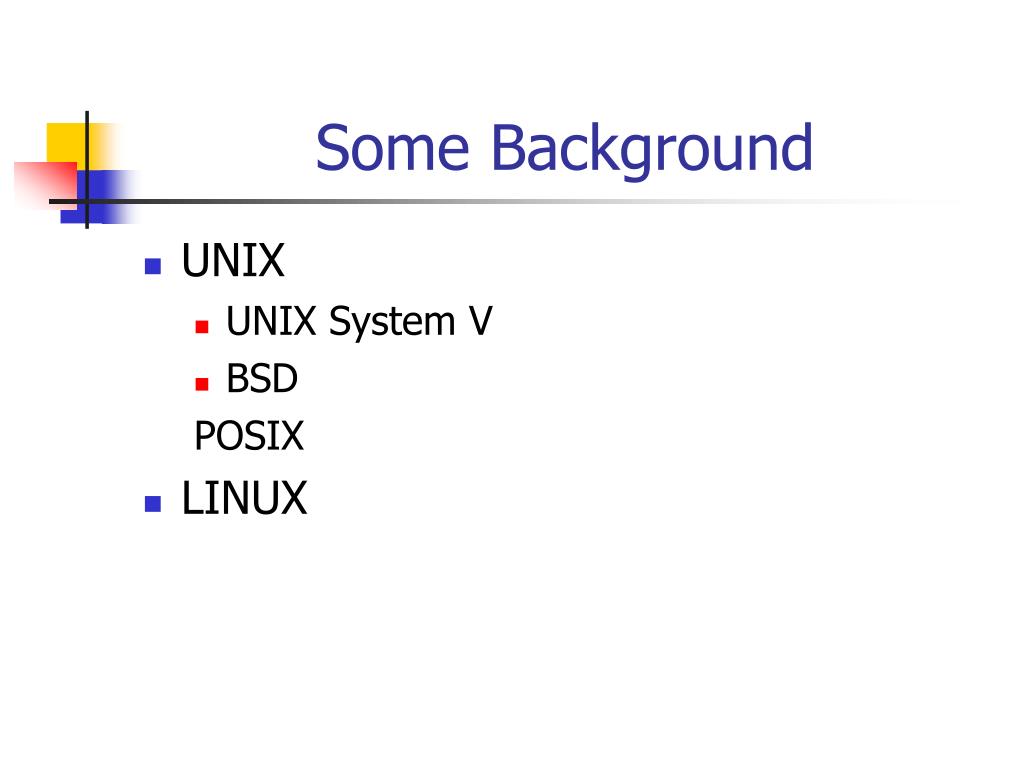 Some Background

- UNIX
  - UNIX System V
  - BSD

  POSIX
- LINUX